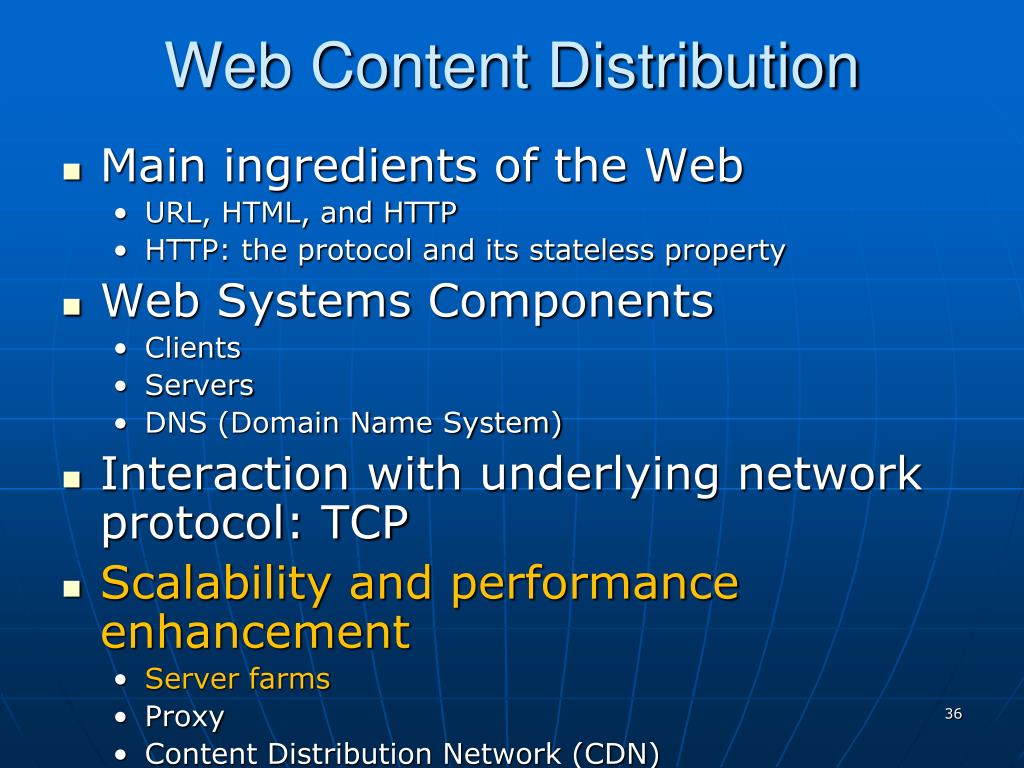 Web Content Distribution

- Main ingredients of the Web
  - URL, HTML, and HTTP
  - HTTP: the protocol and its stateless property
- Web Systems Components
  - Clients
  - Servers
  - DNS (Domain Name System)
- Interaction with underlying network protocol: TCP
- Scalability and performance enhancement
  - Server farms
  - Proxy
  - Content Distribution Network (CDN)

36